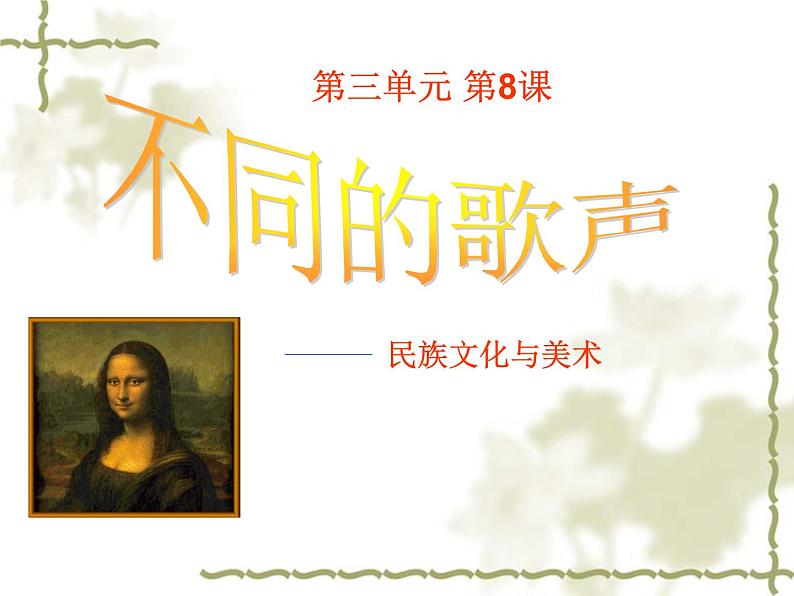 第三单元 第8课

不同的歌声

—— 民族文化与美术